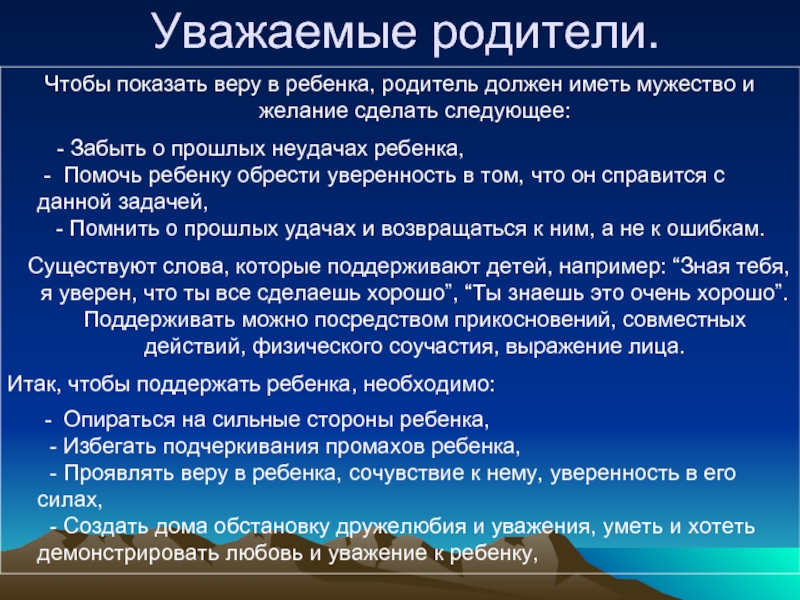 Уважаемые родители.

Чтобы показать веру в ребенка, родитель должен иметь мужество и желание сделать следующее:

- Забыть о прошлых неудачах ребенка,
- Помочь ребенку обрести уверенность в том, что он справится с данной задачей,
- Помнить о прошлых удачах и возвращаться к ним, а не к ошибкам.

Существуют слова, которые поддерживают детей, например: “Зная тебя, я уверен, что ты все сделаешь хорошо”, “Ты знаешь это очень хорошо”. Поддерживать можно посредством прикосновений, совместных действий, физического соучастия, выражение лица.

Итак, чтобы поддержать ребенка, необходимо:

- Опираться на сильные стороны ребенка,
- Избегать подчеркивания промахов ребенка,
- Проявлять веру в ребенка, сочувствие к нему, уверенность в его силах,
- Создать дома обстановку дружелюбия и уважения, уметь и хотеть демонстрировать любовь и уважение к ребенку,